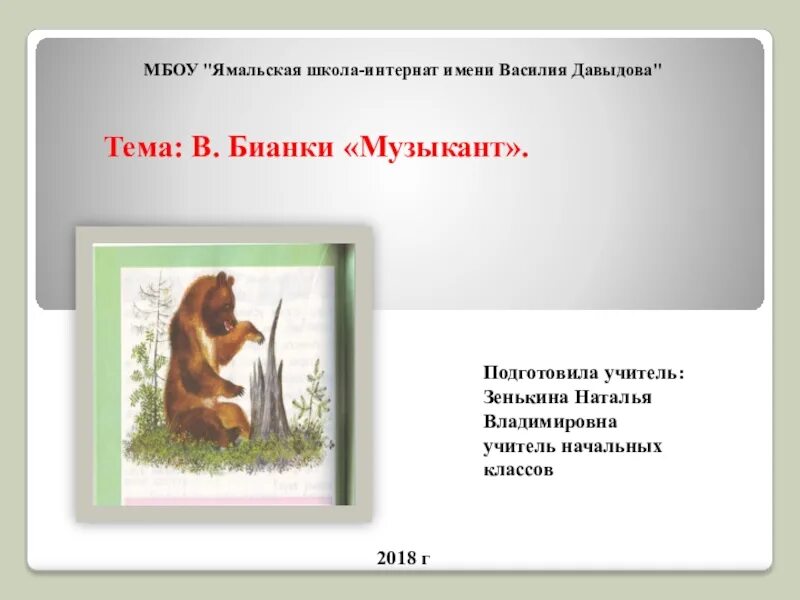 МБОУ "Ямальская школа-интернат имени Василия Давыдова"

Тема: В. Бианки «Музыкант».

Подготовила учитель: Зенькина Наталья Владимировна учитель начальных классов

2018 г